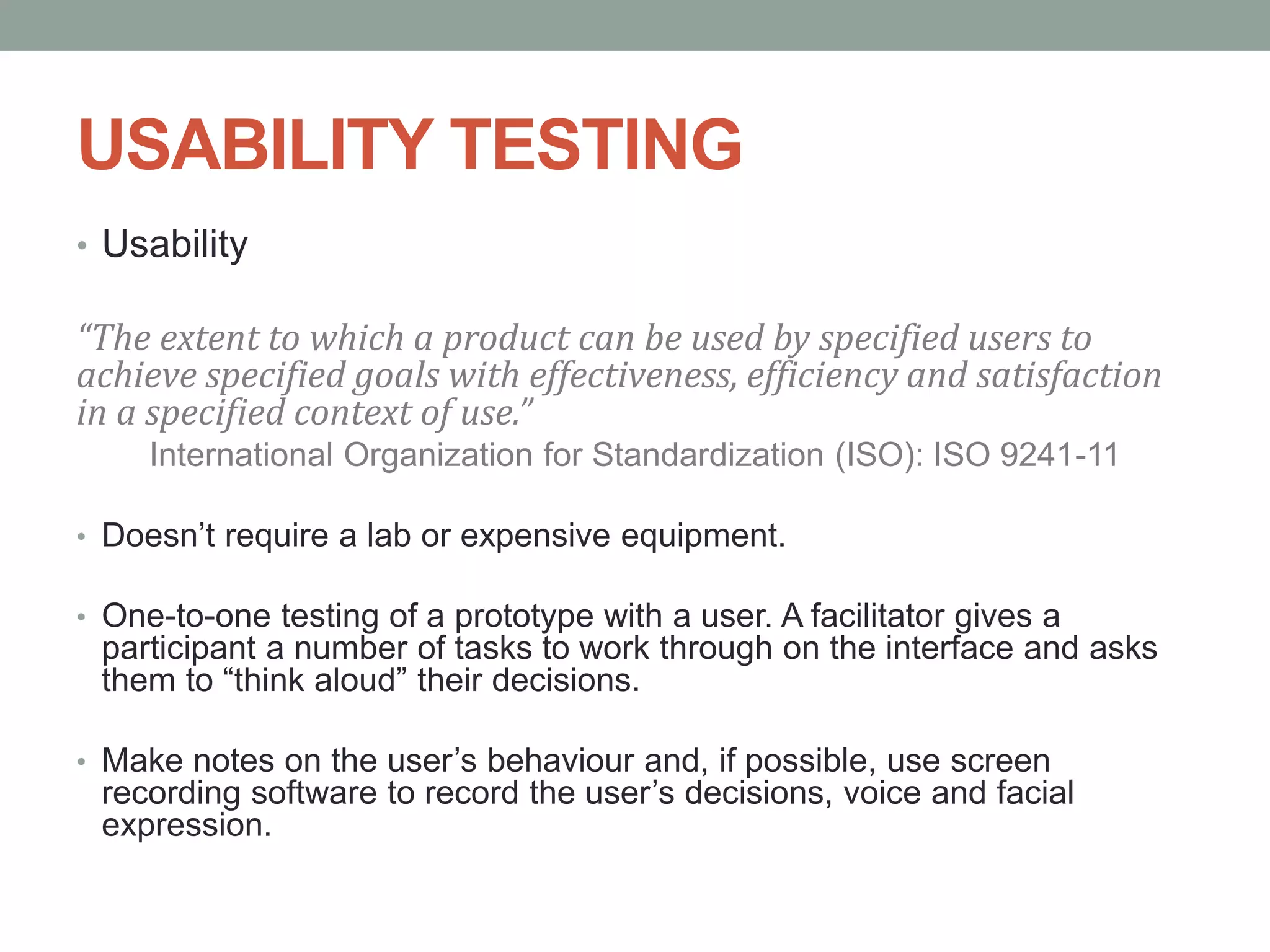 USABILITY TESTING

• Usability

“The extent to which a product can be used by specified users to achieve specified goals with effectiveness, efficiency and satisfaction in a specified context of use.”
International Organization for Standardization (ISO): ISO 9241-11

• Doesn’t require a lab or expensive equipment.

• One-to-one testing of a prototype with a user. A facilitator gives a participant a number of tasks to work through on the interface and asks them to “think aloud” their decisions.

• Make notes on the user’s behaviour and, if possible, use screen recording software to record the user’s decisions, voice and facial expression.